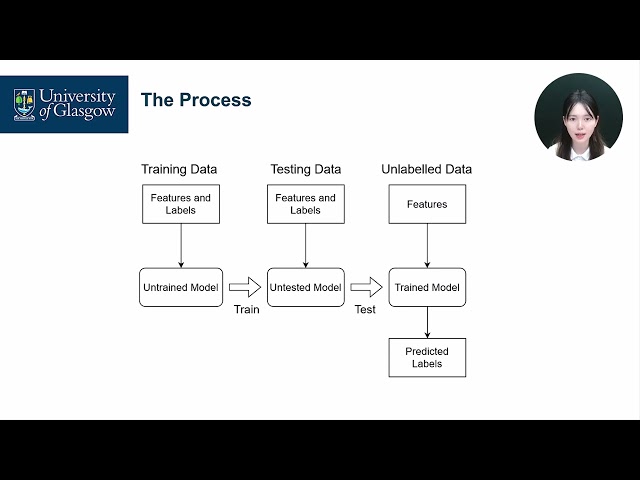 University of Glasgow

The Process

Training Data

Features and Labels

Untrained Model

Train

Testing Data

Features and Labels

Untested Model

Test

Unlabelled Data

Features

Trained Model

Predicted Labels